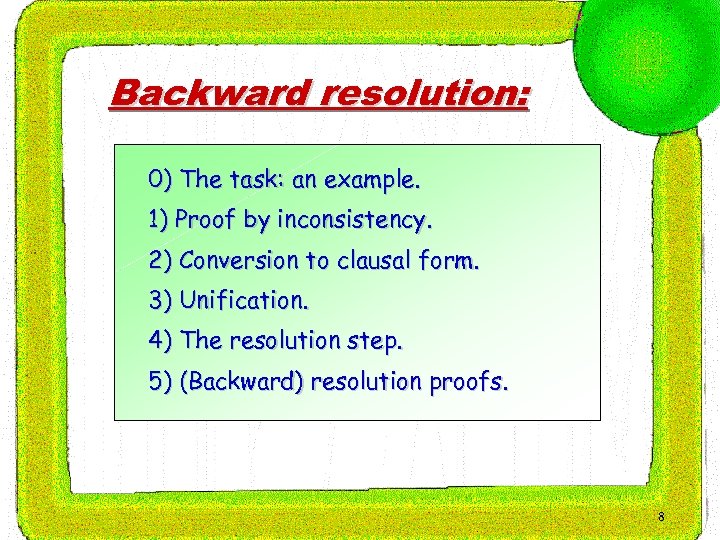 Backward resolution:

0) The task: an example.

1) Proof by inconsistency.

2) Conversion to clausal form.

3) Unification.

4) The resolution step.

5) (Backward) resolution proofs.

8